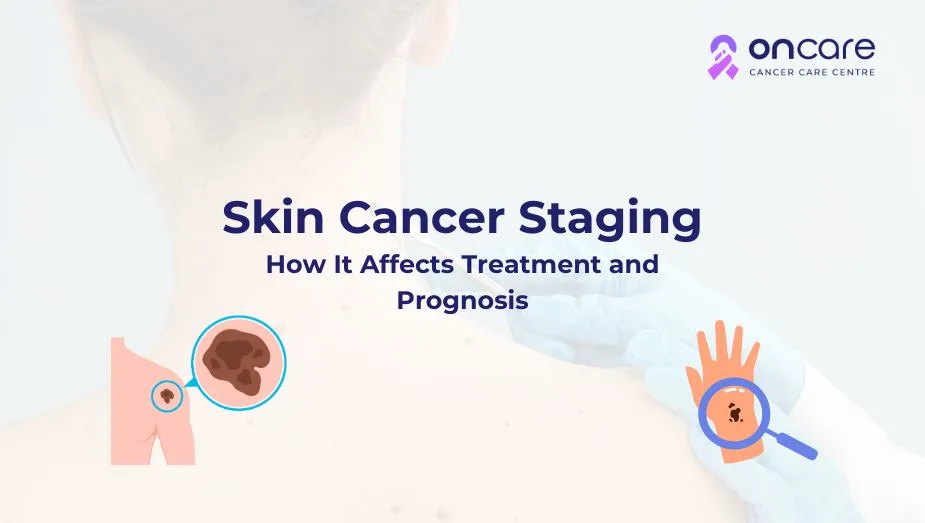 oncare
CANCER CARE CENTRE

Skin Cancer Staging
How It Affects Treatment and Prognosis